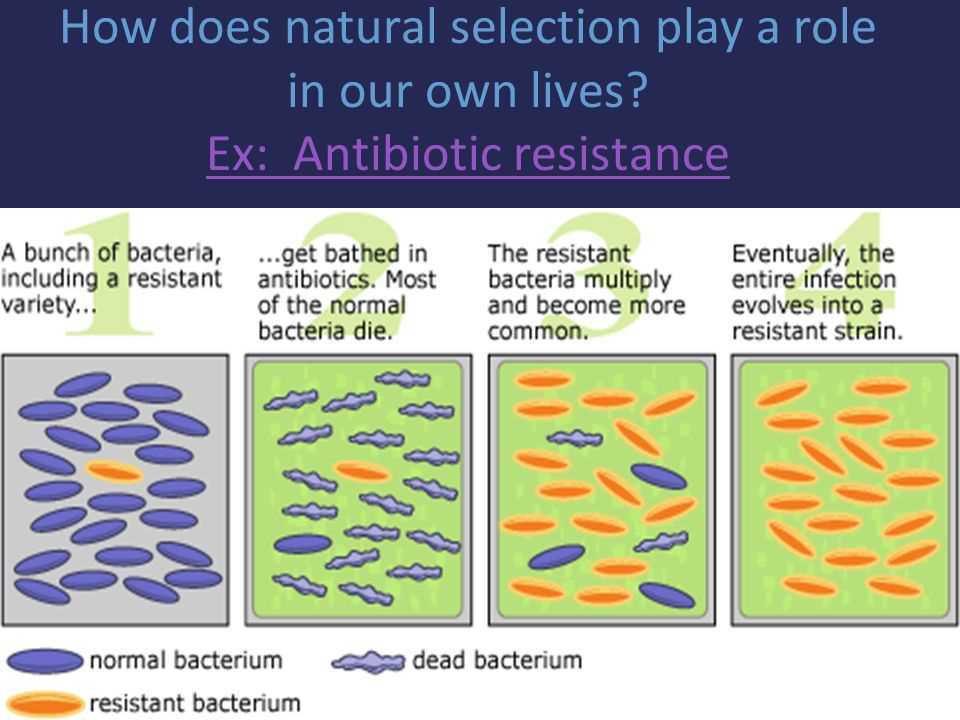 How does natural selection play a role in our own lives?
Ex: Antibiotic resistance

1
A bunch of bacteria, including a resistant variety...

2
...get bathed in antibiotics. Most of the normal bacteria die.

3
The resistant bacteria multiply and become more common.

4
Eventually, the entire infection evolves into a resistant strain.

normal bacterium
dead bacterium
resistant bacterium